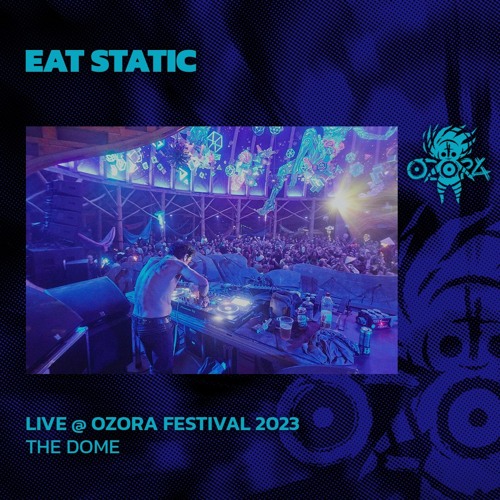 EAT STATIC

OZORA

LIVE @ OZORA FESTIVAL 2023
THE DOME